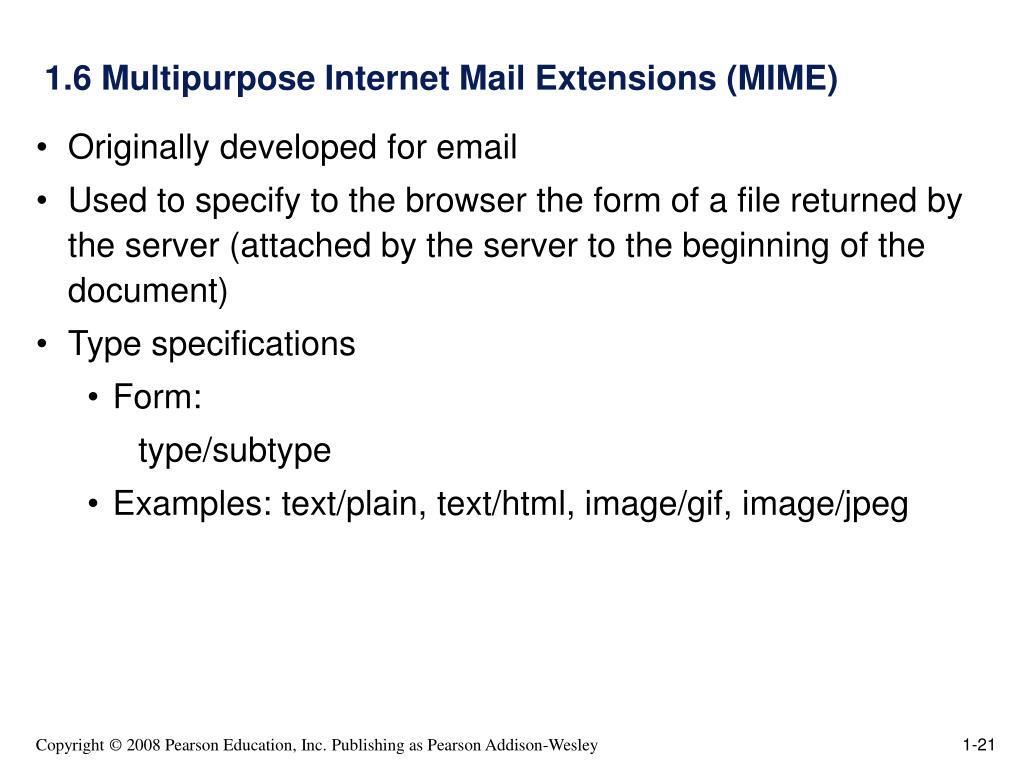 1.6 Multipurpose Internet Mail Extensions (MIME)

• Originally developed for email
• Used to specify to the browser the form of a file returned by the server (attached by the server to the beginning of the document)
• Type specifications
  • Form:
    type/subtype
  • Examples: text/plain, text/html, image/gif, image/jpeg

Copyright © 2008 Pearson Education, Inc. Publishing as Pearson Addison-Wesley

1-21